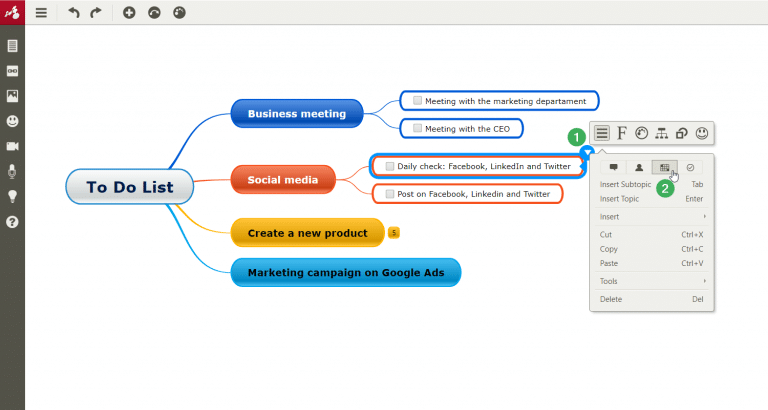 To Do List

Business meeting

Meeting with the marketing departament

Meeting with the CEO

Social media

Daily check: Facebook, LinkedIn and Twitter

Post on Facebook, Linkedin and Twitter

Create a new product

5

Marketing campaign on Google Ads

1

F

2

Insert Subtopic Tab
Insert Topic Enter
Insert
Cut Ctrl+X
Copy Ctrl+C
Paste Ctrl+V
Tools
Delete Del